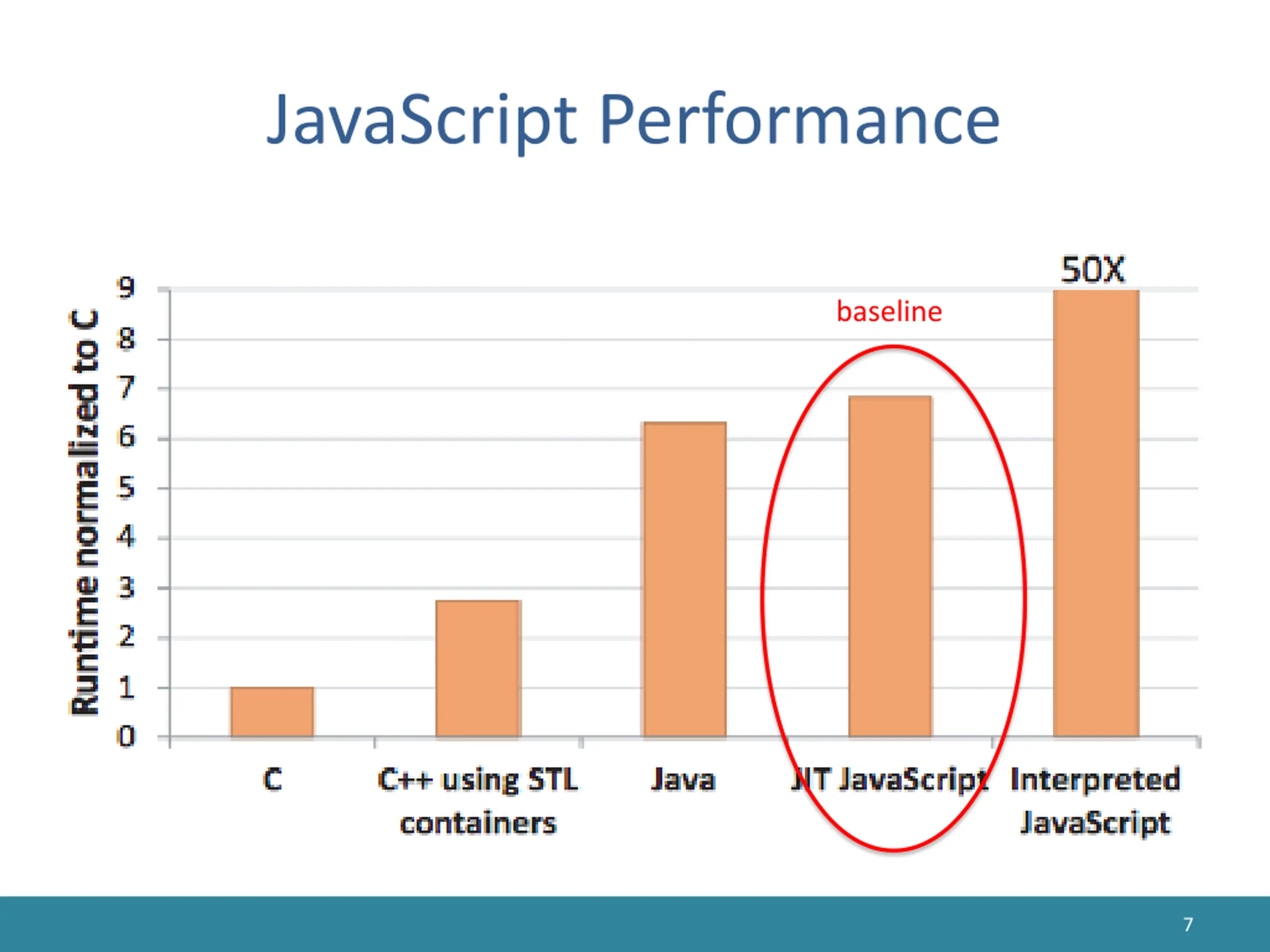 JavaScript Performance

Runtime normalized to C

9
8
7
6
5
4
3
2
1
0

50X

baseline

C

C++ using STL containers

Java

JIT JavaScript

Interpreted JavaScript

7